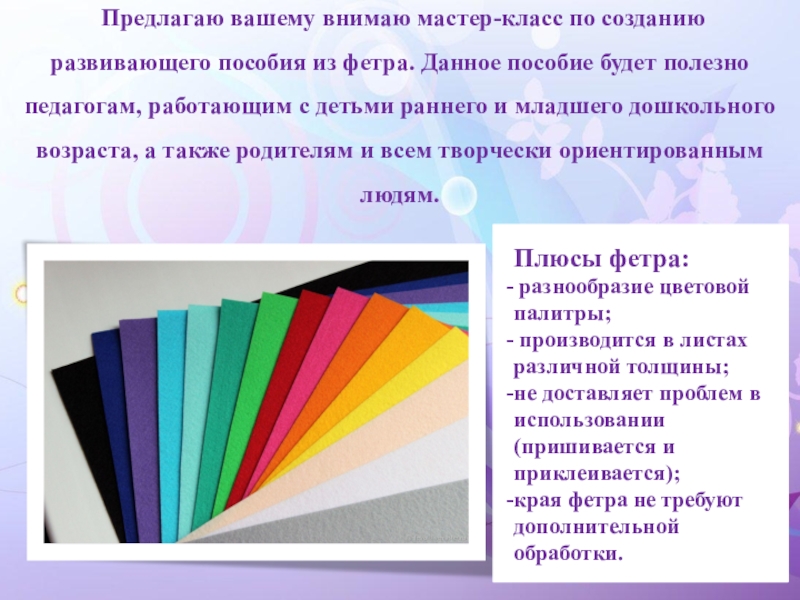 Предлагаю вашему внимаю мастер-класс по созданию развивающего пособия из фетра. Данное пособие будет полезно педагогам, работающим с детьми раннего и младшего дошкольного возраста, а также родителям и всем творчески ориентированным людям.

Плюсы фетра:
- разнообразие цветовой палитры;
- производится в листах различной толщины;
-не доставляет проблем в использовании (пришивается и приклеивается);
-края фетра не требуют дополнительной обработки.